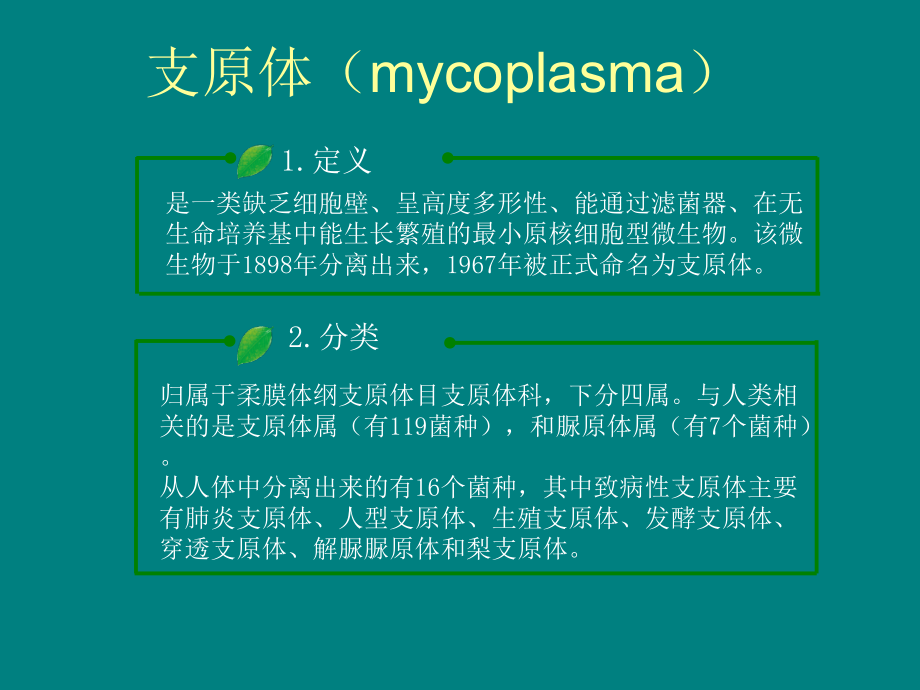 支原体（mycoplasma）

1. 定义

是一类缺乏细胞壁、呈高度多形性、能通过滤菌器、在无生命培养基中能生长繁殖的最小原核细胞型微生物。该微生物于1898年分离出来，1967年被正式命名为支原体。

2. 分类

归属于柔膜体纲支原体目支原体科，下分四属。与人类相关的是支原体属（有119菌种），和脲原体属（有7个菌种）。

从人体中分离出来的有16个菌种，其中致病性支原体主要有肺炎支原体、人型支原体、生殖支原体、发酵支原体、穿透支原体、解脲脲原体和梨支原体。